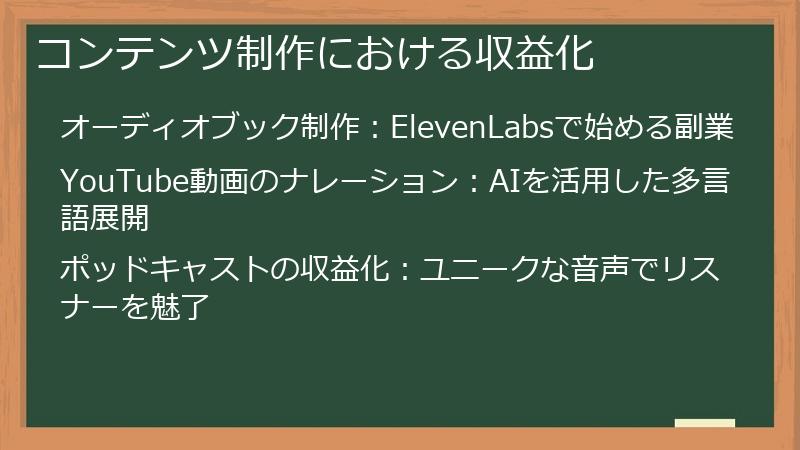 コンテンツ制作における収益化

オーディオブック制作：ElevenLabsで始める副業

YouTube動画のナレーション：AIを活用した多言語展開

ポッドキャストの収益化：ユニークな音声でリスナーを魅了